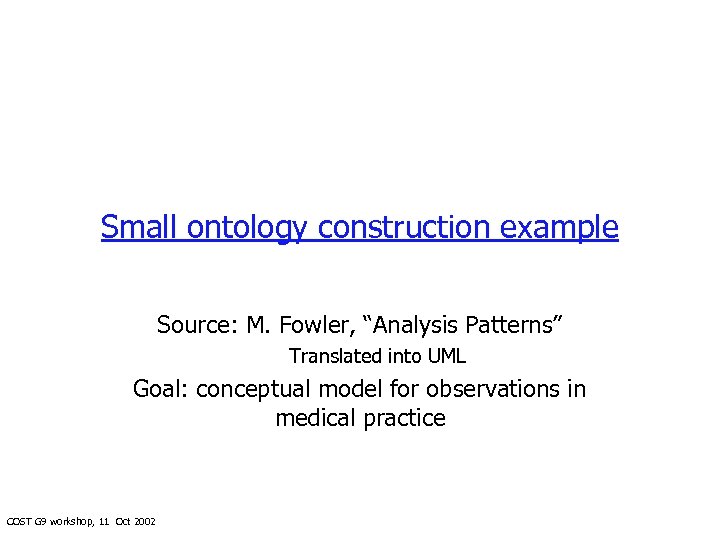 Small ontology construction example

Source: M. Fowler, “Analysis Patterns”

Translated into UML

Goal: conceptual model for observations in medical practice

COST G9 workshop, 11 Oct 2002